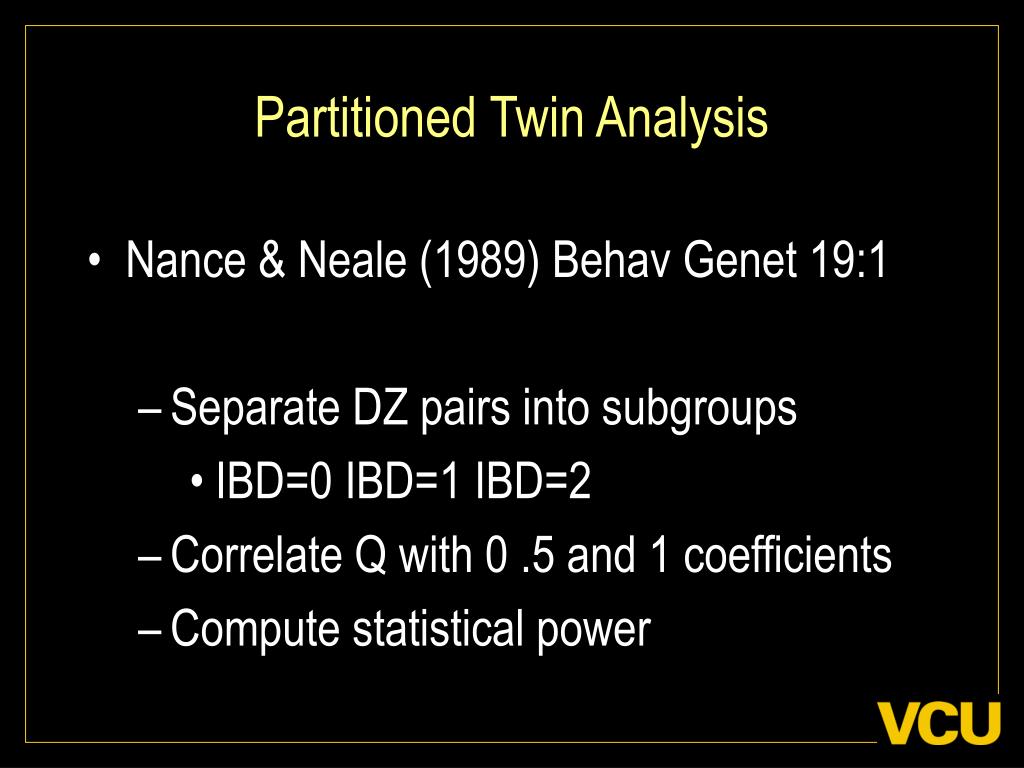 Partitioned Twin Analysis

• Nance & Neale (1989) Behav Genet 19:1

– Separate DZ pairs into subgroups
• IBD=0 IBD=1 IBD=2
– Correlate Q with 0 .5 and 1 coefficients
– Compute statistical power

VCU